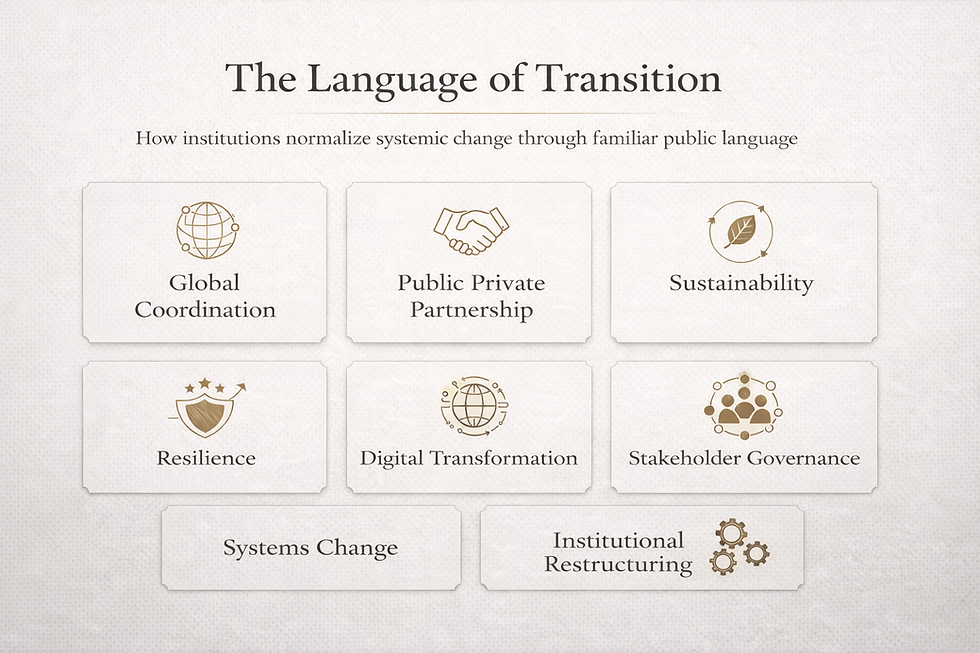 The Language of Transition

How institutions normalize systemic change through familiar public language

Global Coordination

Public Private Partnership

Sustainability

Resilience

Digital Transformation

Stakeholder Governance

Systems Change

Institutional Restructuring